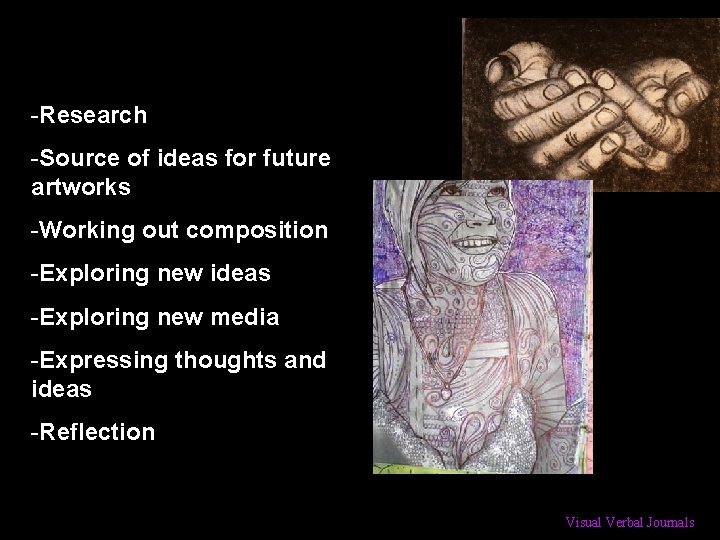 -Research

-Source of ideas for future artworks

-Working out composition

-Exploring new ideas

-Exploring new media

-Expressing thoughts and ideas

-Reflection

Visual Verbal Journals